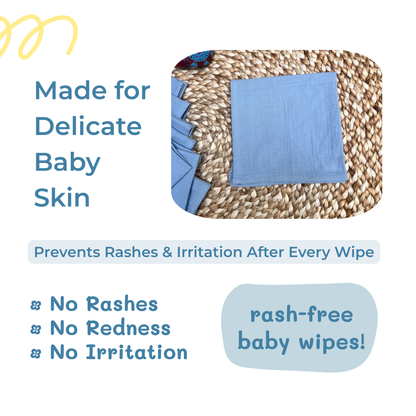 Made for Delicate Baby Skin

Prevents Rashes & Irritation After Every Wipe

No Rashes
No Redness
No Irritation

rash-free baby wipes!